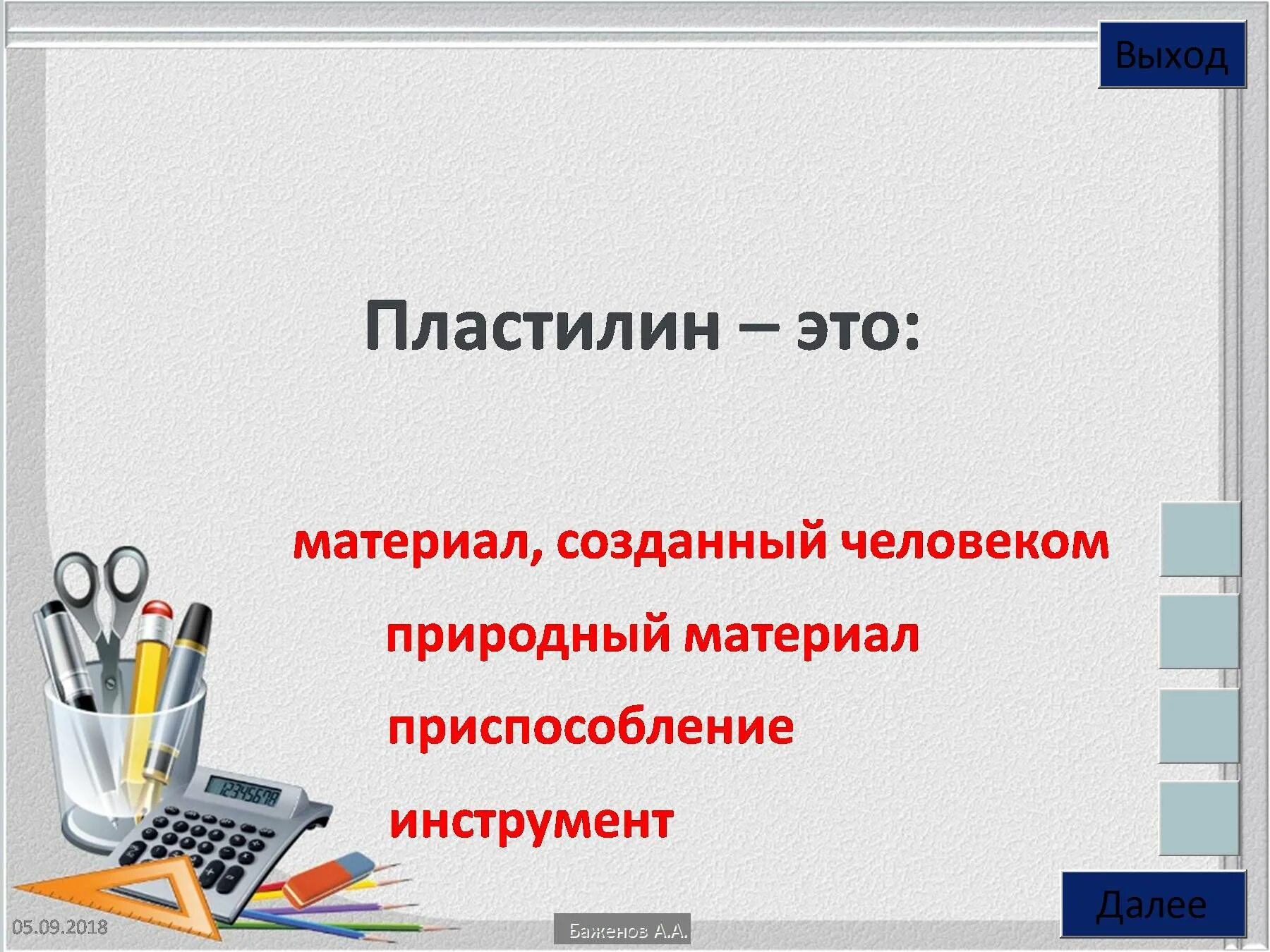 Выход

Пластилин – это:

материал, созданный человеком

природный материал

приспособление

инструмент

12345678

Далее

05.09.2018

Баженов А.А.